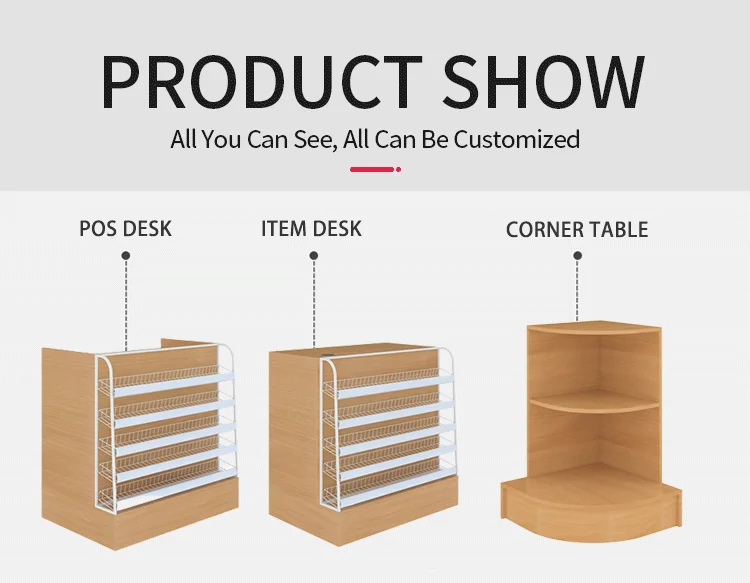 PRODUCT SHOW

All You Can See, All Can Be Customized

POS DESK

ITEM DESK

CORNER TABLE